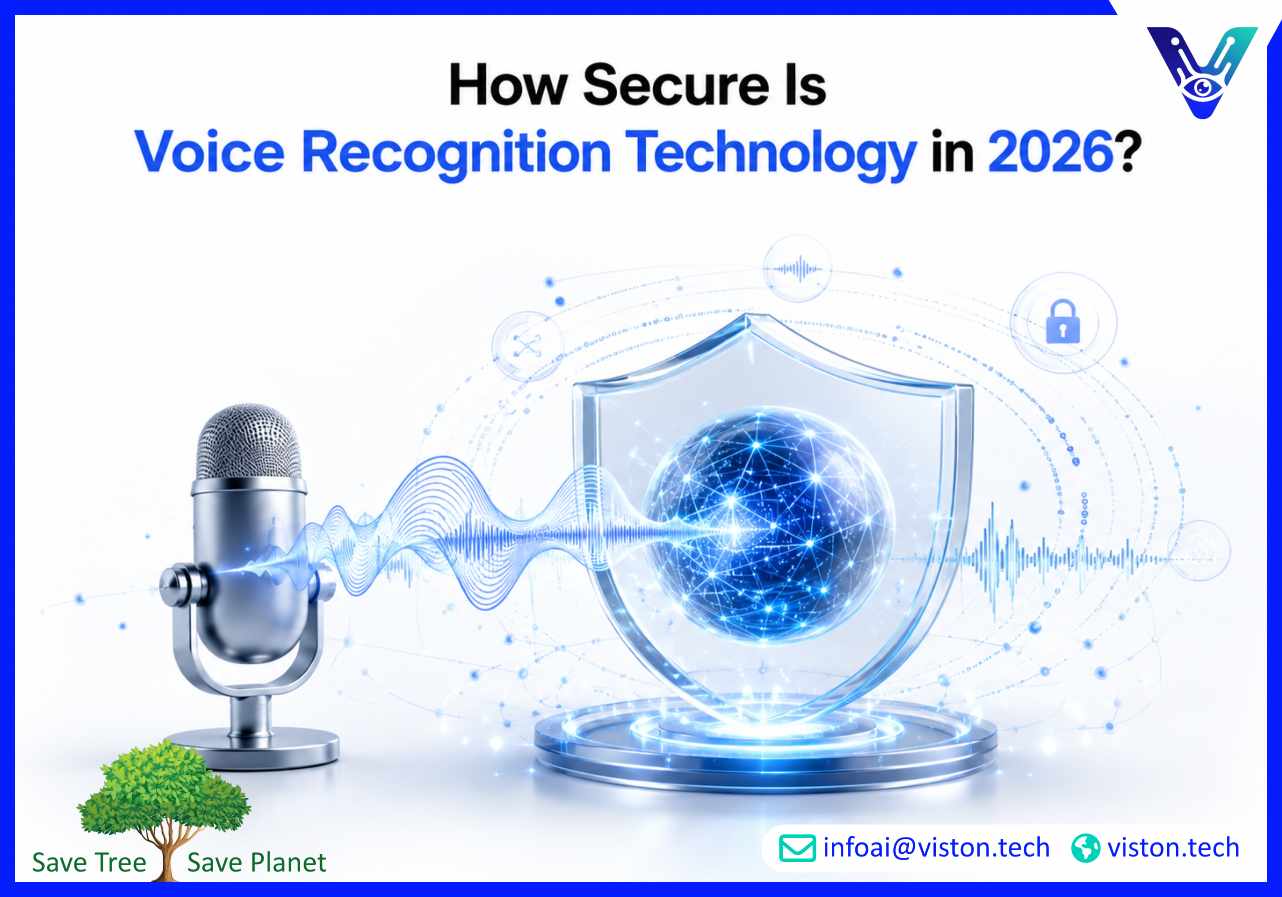 How Secure Is
Voice Recognition Technology in 2026?

Save Tree Save Planet

infoai@viston.tech viston.tech